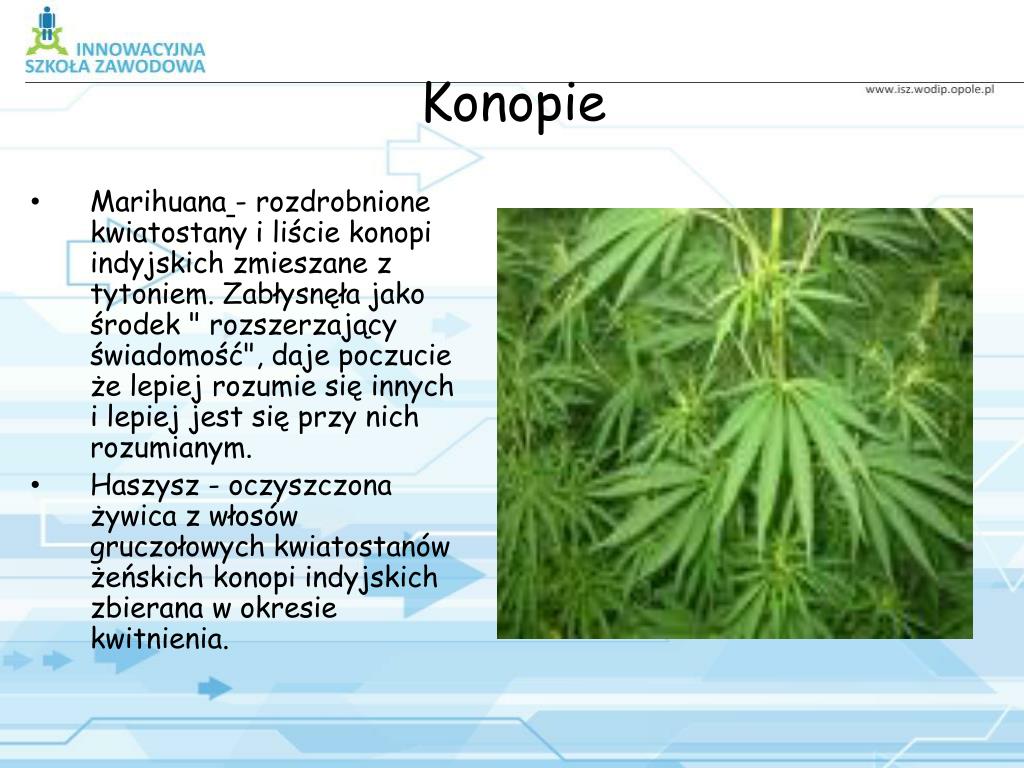 INNOWACYJNA
SZKOŁA ZAWODOWA

www.isz.wodip.opole.pl

Konopie

• Marihuana - rozdrobnione kwiatostany i liście konopi indyjskich zmieszane z tytoniem. Zabłysnęła jako środek " rozszerzający świadomość", daje poczucie że lepiej rozumie się innych i lepiej jest się przy nich rozumianym.
• Haszysz - oczyszczona żywica z włosów gruczołowych kwiatostanów żeńskich konopi indyjskich zbierana w okresie kwitnienia.